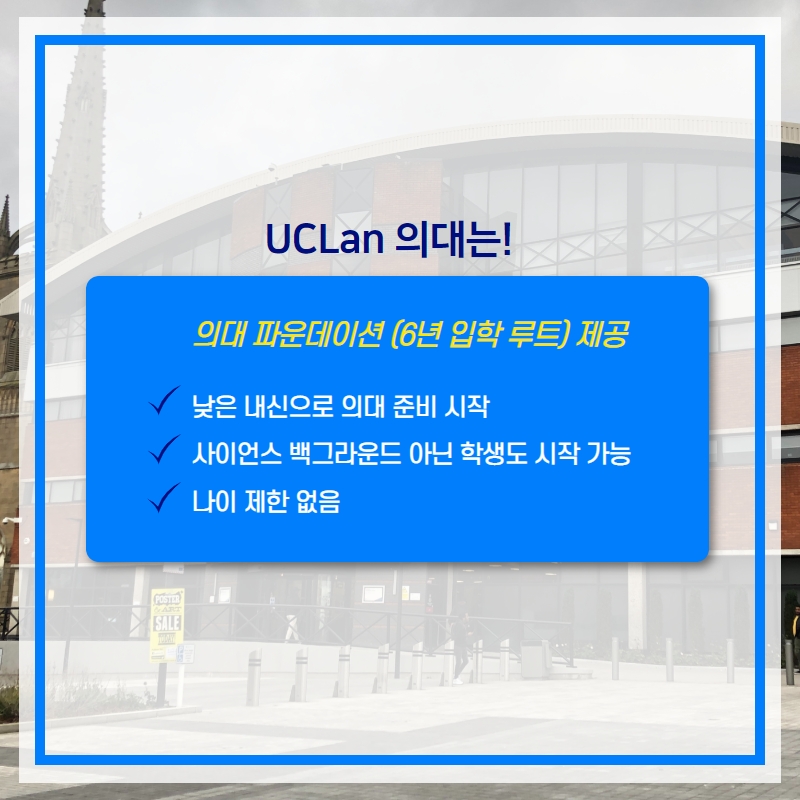 UCLan 의대는!

의대 파운데이션 (6년 입학 루트) 제공

✓ 낮은 내신으로 의대 준비 시작
✓ 사이언스 백그라운드 아닌 학생도 시작 가능
✓ 나이 제한 없음

POSTER SALE